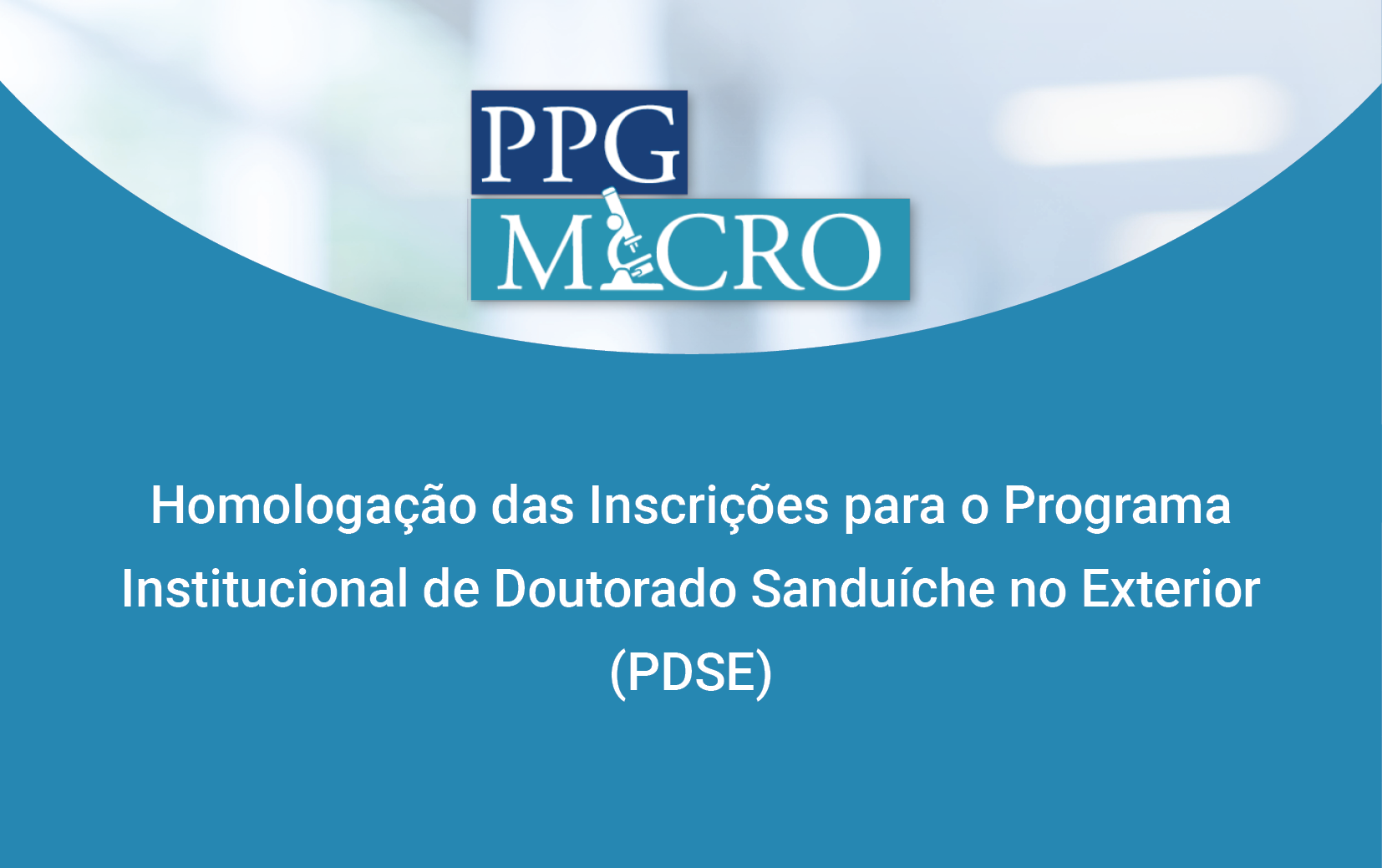 PPG
MICRO

Homologação das Inscrições para o Programa Institucional de Doutorado Sanduíche no Exterior (PDSE)